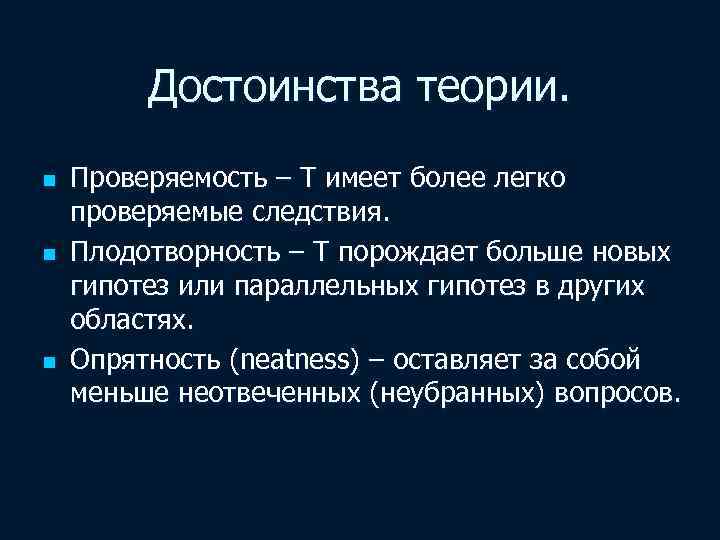 Достоинства теории.

- Проверяемость – Т имеет более легко проверяемые следствия.
- Плодотворность – Т порождает больше новых гипотез или параллельных гипотез в других областях.
- Опрятность (neatness) – оставляет за собой меньше неотвеченных (неубранных) вопросов.